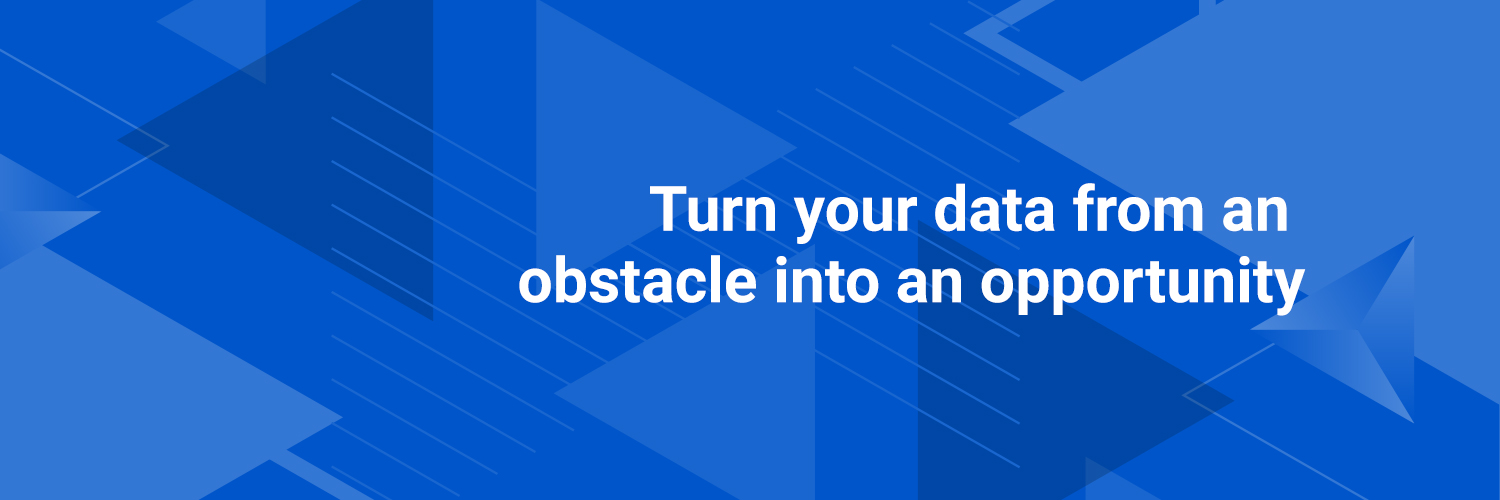 Turn your data from an obstacle into an opportunity